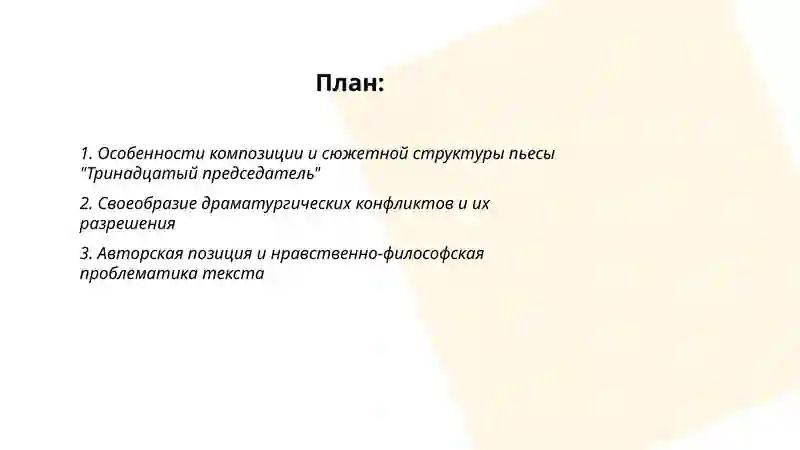 План:

1. Особенности композиции и сюжетной структуры пьесы "Тринадцатый председатель"

2. Своеобразие драматургических конфликтов и их разрешения

3. Авторская позиция и нравственно-философская проблематика текста